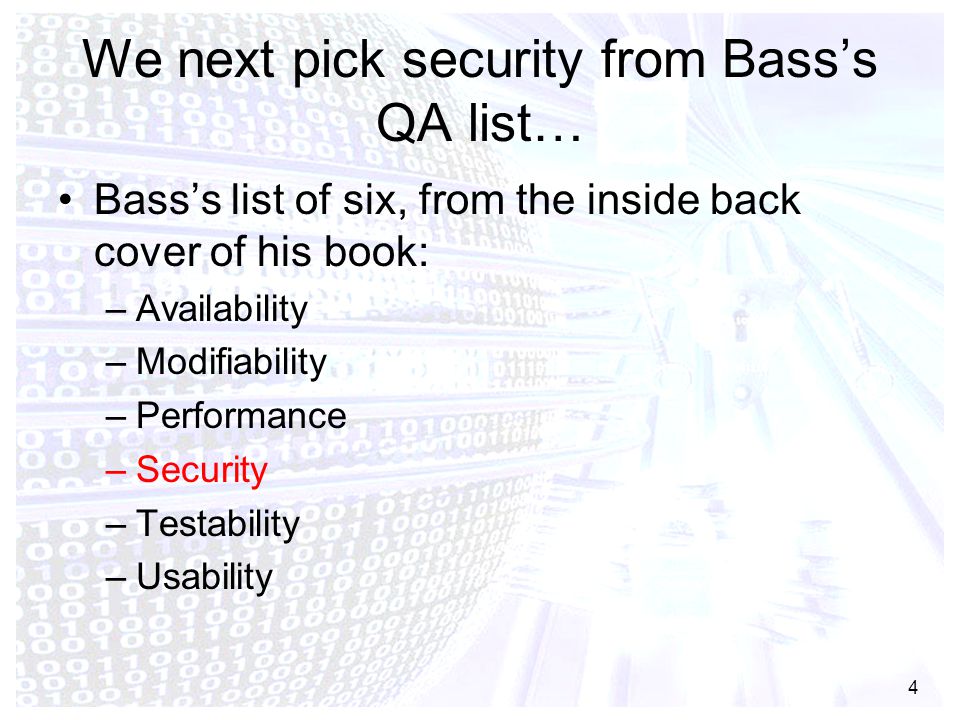 We next pick security from Bass's QA list…

• Bass's list of six, from the inside back cover of his book:
– Availability
– Modifiability
– Performance
– Security
– Testability
– Usability

4